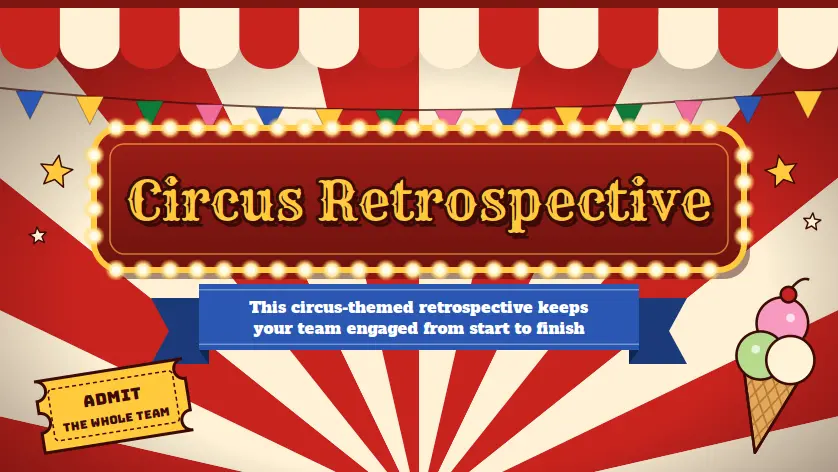 Circus Retrospective

This circus-themed retrospective keeps your team engaged from start to finish

ADMIT
THE WHOLE TEAM